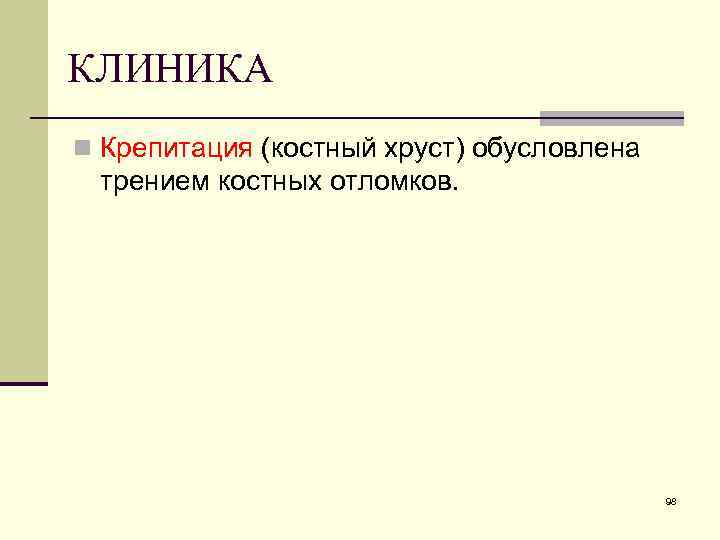 КЛИНИКА

Крепитация (костный хруст) обусловлена трением костных отломков.

98